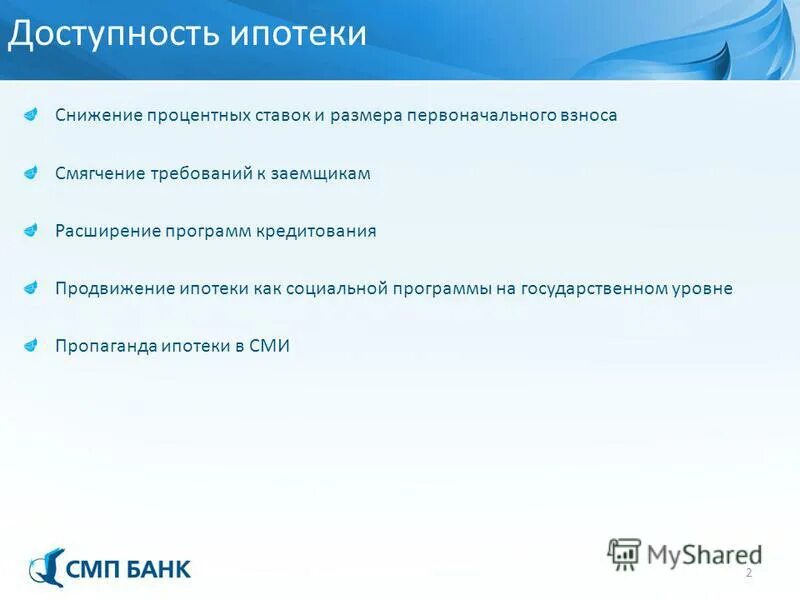 Доступность ипотеки

Снижение процентных ставок и размера первоначального взноса

Смягчение требований к заемщикам

Расширение программ кредитования

Продвижение ипотеки как социальной программы на государственном уровне

Пропаганда ипотеки в СМИ

СМП БАНК

MyShared

2